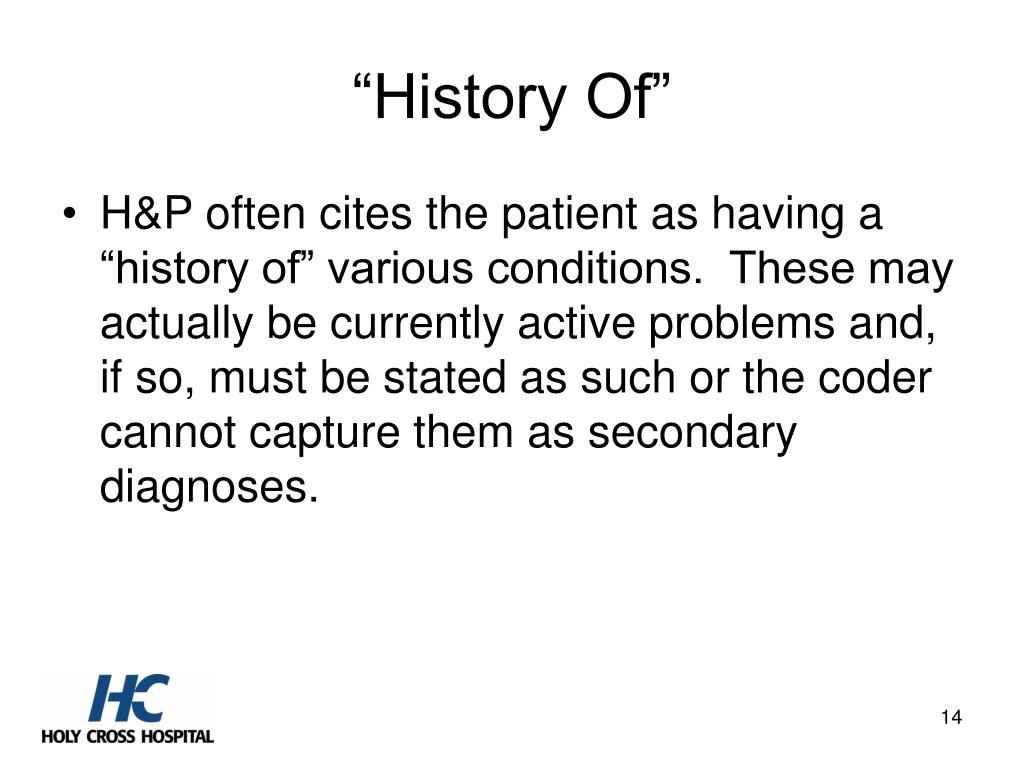 “History Of”

• H&P often cites the patient as having a “history of” various conditions. These may actually be currently active problems and, if so, must be stated as such or the coder cannot capture them as secondary diagnoses.

HC
HOLY CROSS HOSPITAL

14